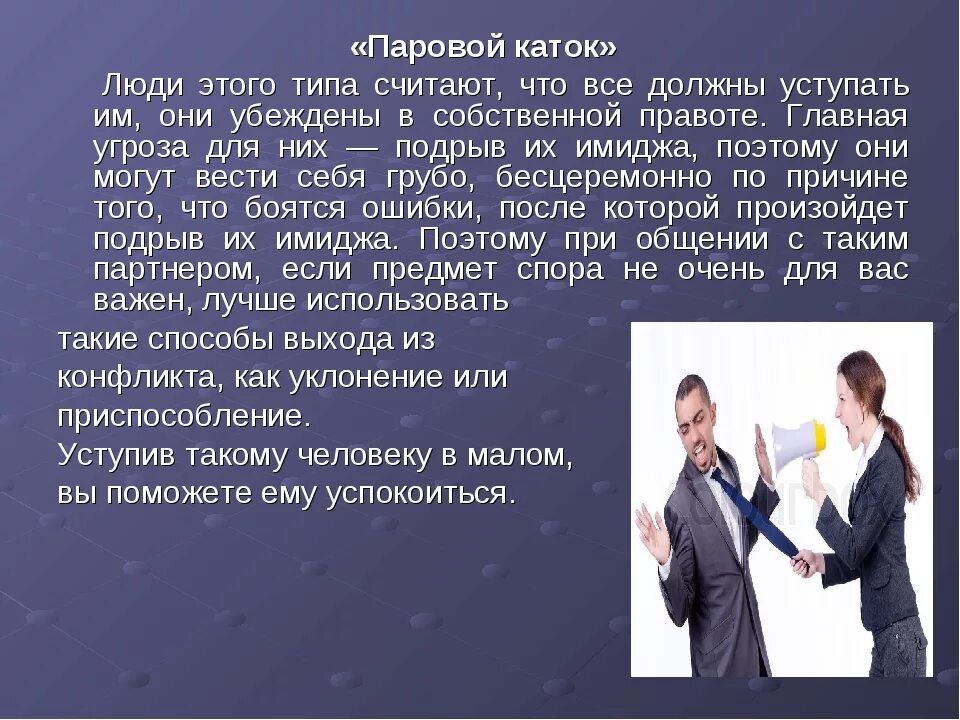 «Паровой каток»

Люди этого типа считают, что все должны уступать им, они убеждены в собственной правоте. Главная угроза для них — подрыв их имиджа, поэтому они могут вести себя грубо, бесцеремонно по причине того, что боятся ошибки, после которой произойдет подрыв их имиджа. Поэтому при общении с таким партнером, если предмет спора не очень для вас важен, лучше использовать такие способы выхода из конфликта, как уклонение или приспособление.
Уступив такому человеку в малом, вы поможете ему успокоиться.